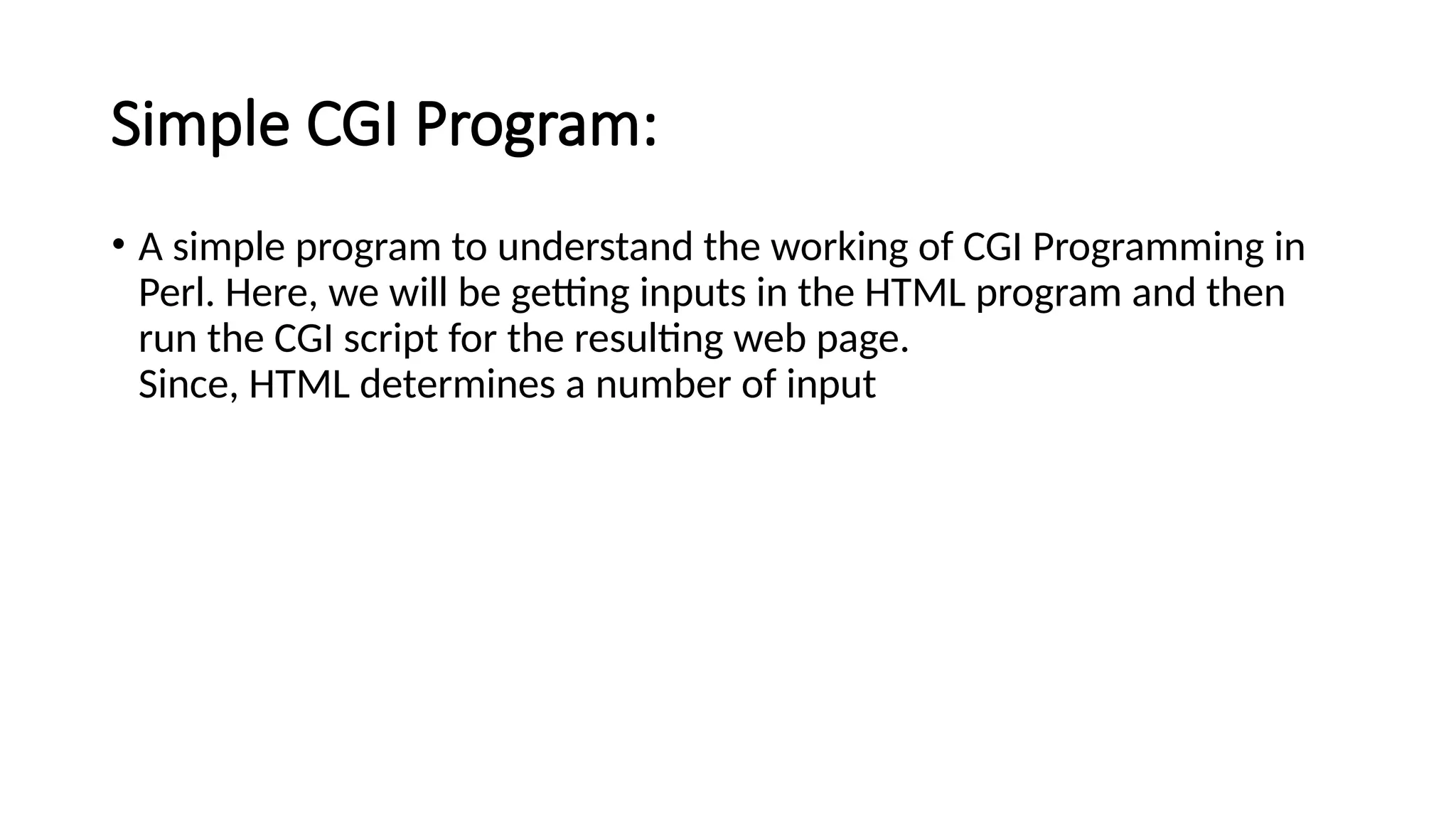 Simple CGI Program:

• A simple program to understand the working of CGI Programming in Perl. Here, we will be getting inputs in the HTML program and then run the CGI script for the resulting web page.
Since, HTML determines a number of input